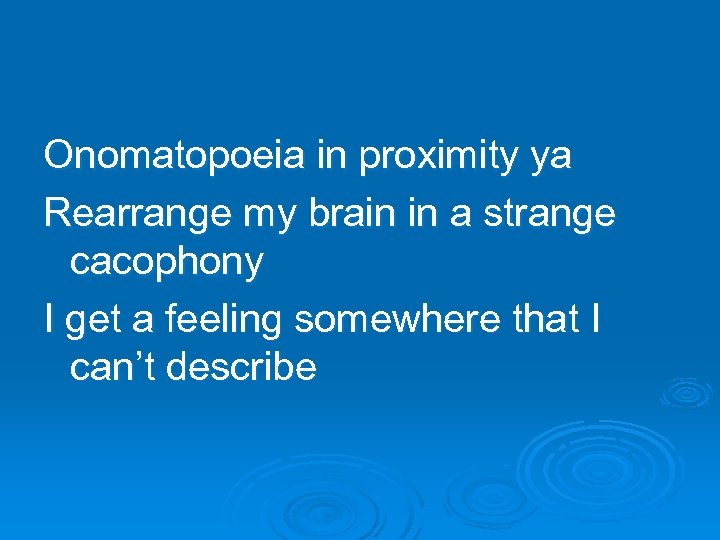 Onomatopoeia in proximity ya

Rearrange my brain in a strange cacophony

I get a feeling somewhere that I can’t describe